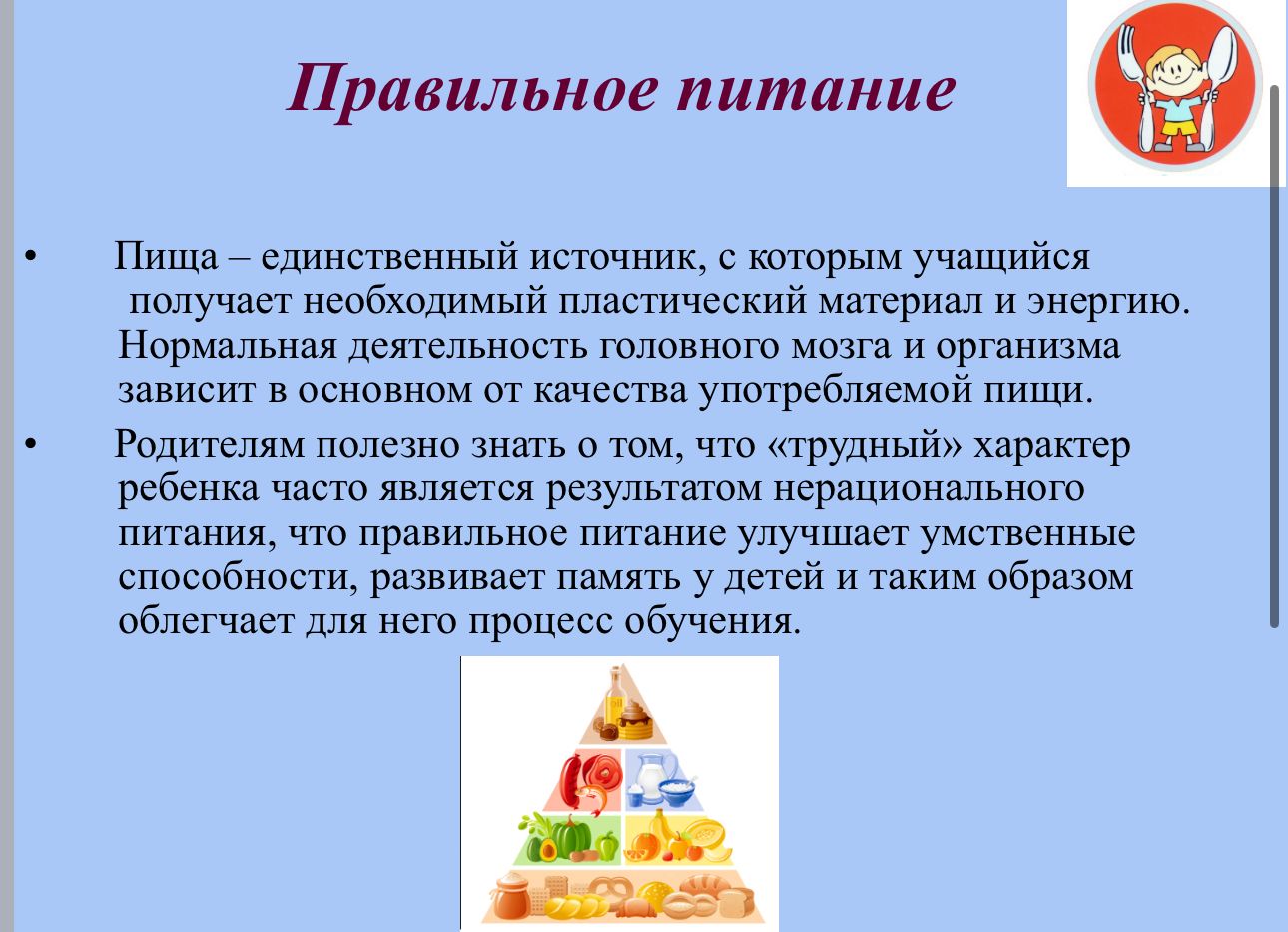 Правильное питание

• Пища – единственный источник, с которым учащийся получает необходимый пластический материал и энергию. Нормальная деятельность головного мозга и организма зависит в основном от качества употребляемой пищи.

• Родителям полезно знать о том, что «трудный» характер ребенка часто является результатом нерационального питания, что правильное питание улучшает умственные способности, развивает память у детей и таким образом облегчает для него процесс обучения.